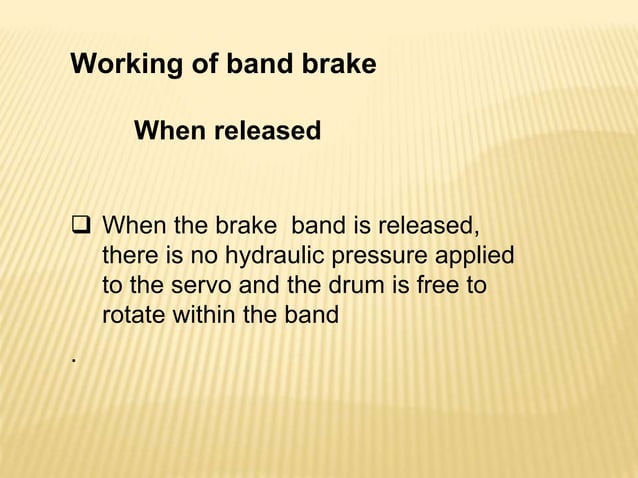 Working of band brake

When released

❑ When the brake band is released, there is no hydraulic pressure applied to the servo and the drum is free to rotate within the band

.